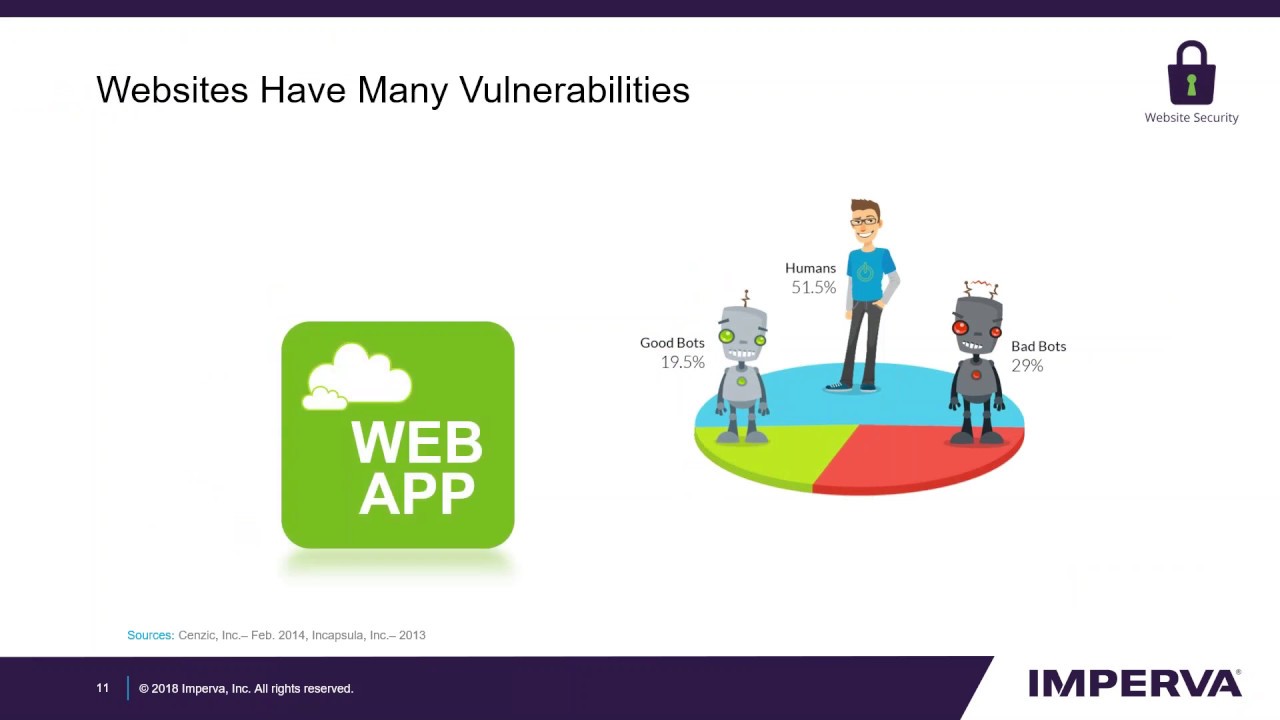 Websites Have Many Vulnerabilities

Website Security

WEB APP

Humans
51.5%

Good Bots
19.5%

Bad Bots
29%

Sources: Cenzic, Inc.– Feb. 2014, Incapsula, Inc.– 2013

11 © 2018 Imperva, Inc. All rights reserved.

IMPERVA